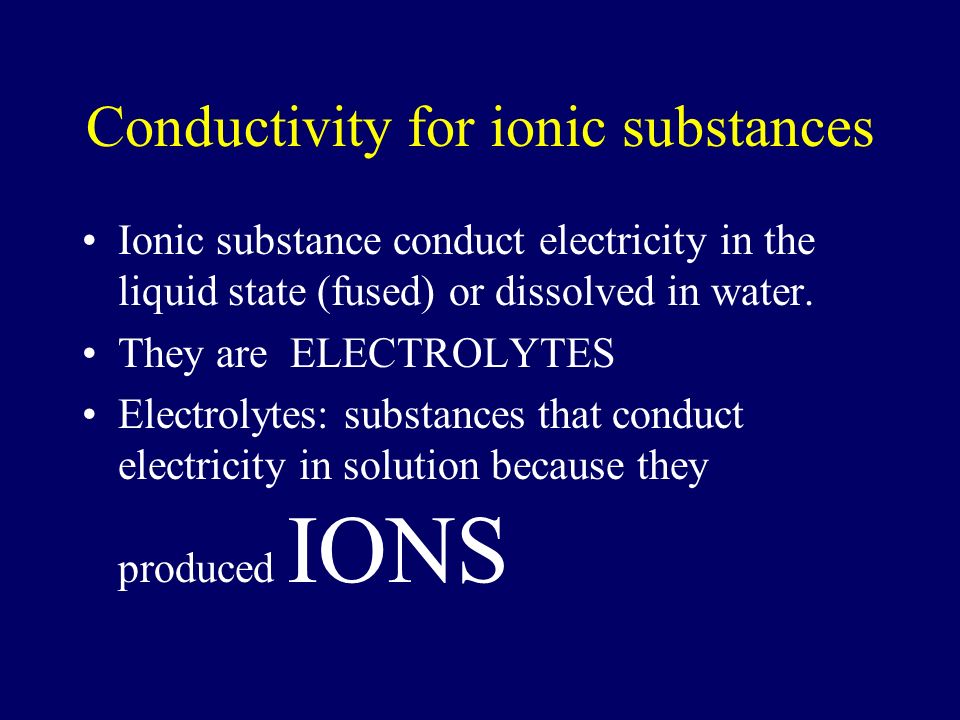 Conductivity for ionic substances

• Ionic substance conduct electricity in the liquid state (fused) or dissolved in water.
• They are ELECTROLYTES
• Electrolytes: substances that conduct electricity in solution because they produced IONS